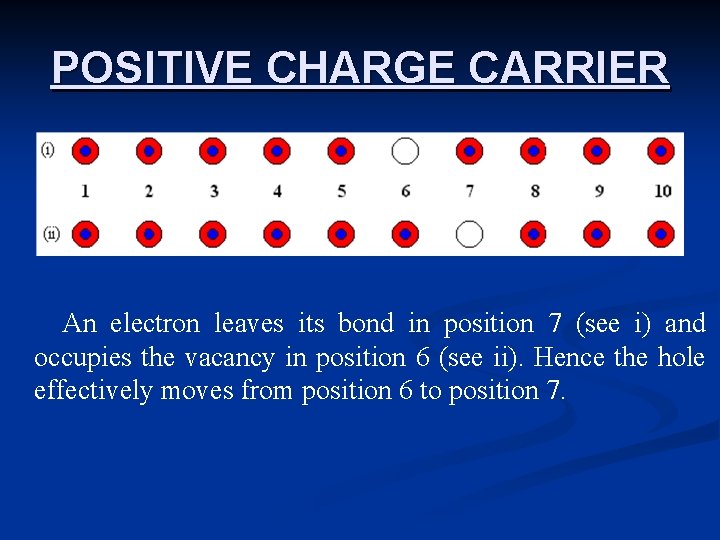 POSITIVE CHARGE CARRIER

(i)

1 2 3 4 5 6 7 8 9 10

(ii)

An electron leaves its bond in position 7 (see i) and occupies the vacancy in position 6 (see ii). Hence the hole effectively moves from position 6 to position 7.